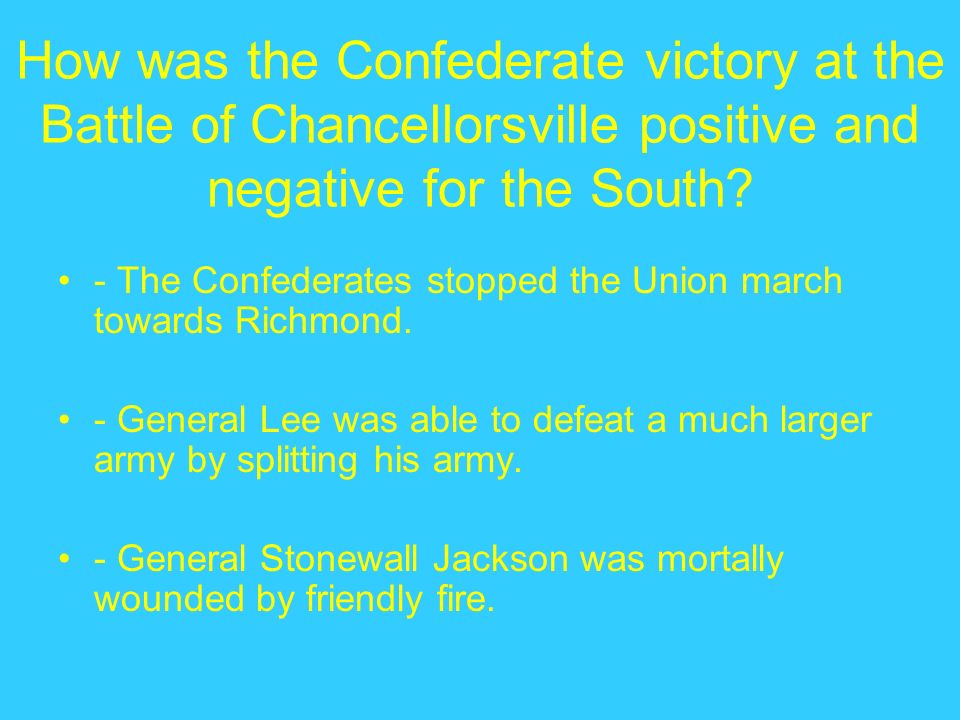 How was the Confederate victory at the Battle of Chancellorsville positive and negative for the South?

• - The Confederates stopped the Union march towards Richmond.

• - General Lee was able to defeat a much larger army by splitting his army.

• - General Stonewall Jackson was mortally wounded by friendly fire.